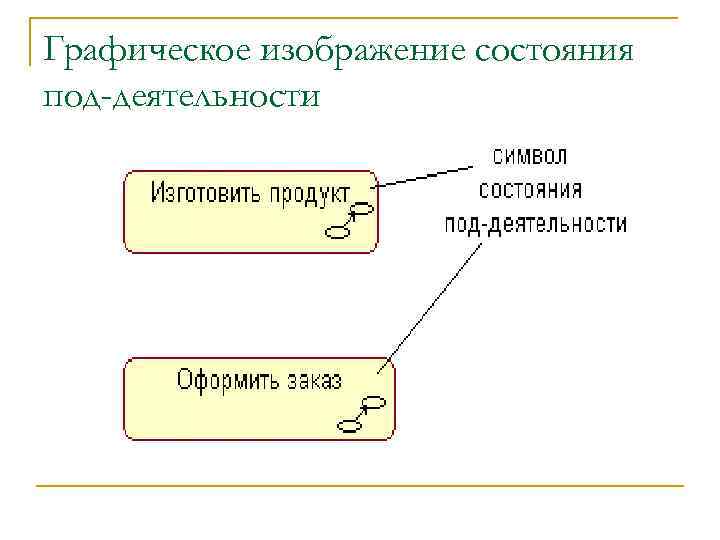 Графическое изображение состояния под-деятельности

Изготовить продукт

символ состояния под-деятельности

Оформить заказ